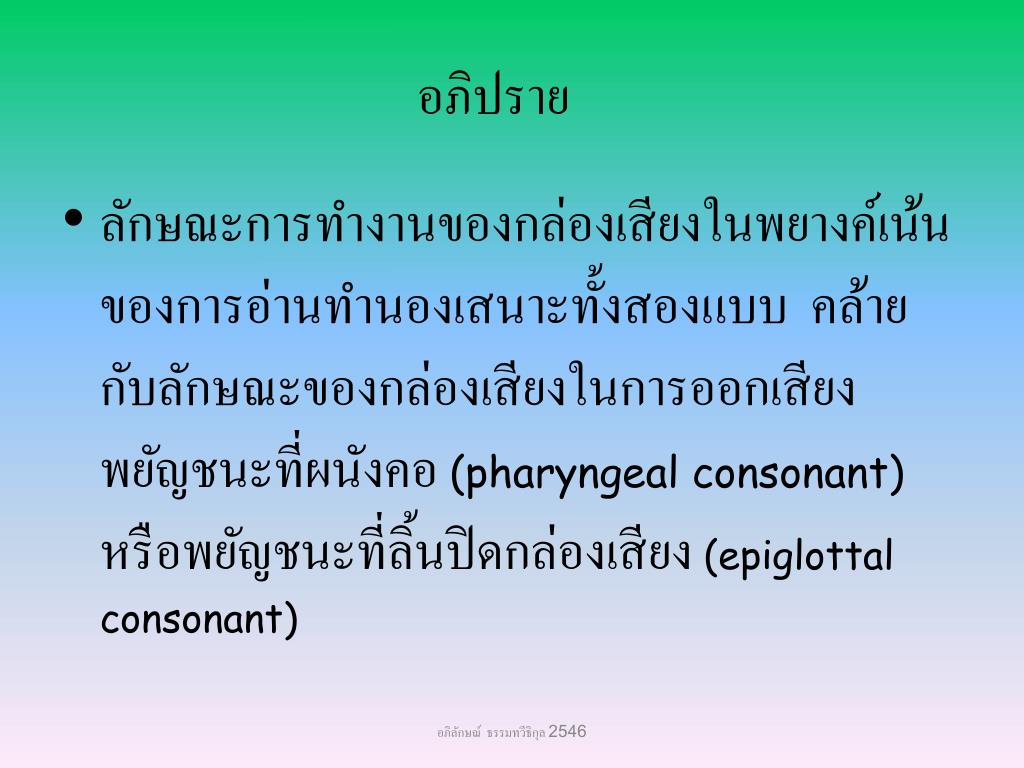 อภิปราย

• ลักษณะการทำงานของกล่องเสียงในพยางค์เน้นของการอ่านทำนองเสนาะทั้งสองแบบ คล้ายกับลักษณะของกล่องเสียงในการออกเสียงพยัญชนะที่ผนังคอ (pharyngeal consonant) หรือพยัญชนะที่ลิ้นปิดกล่องเสียง (epiglottal consonant)

อภิลักษณ์ ธรรมทวีธิกุล 2546